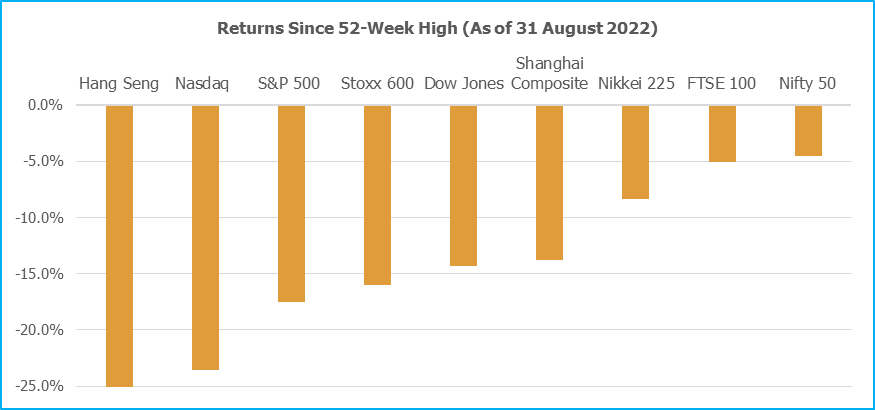 Returns Since 52-Week High (As of 31 August 2022)

Hang Seng
Nasdaq
S&P 500
Stoxx 600
Dow Jones
Shanghai Composite
Nikkei 225
FTSE 100
Nifty 50

0.0%
-5.0%
-10.0%
-15.0%
-20.0%
-25.0%